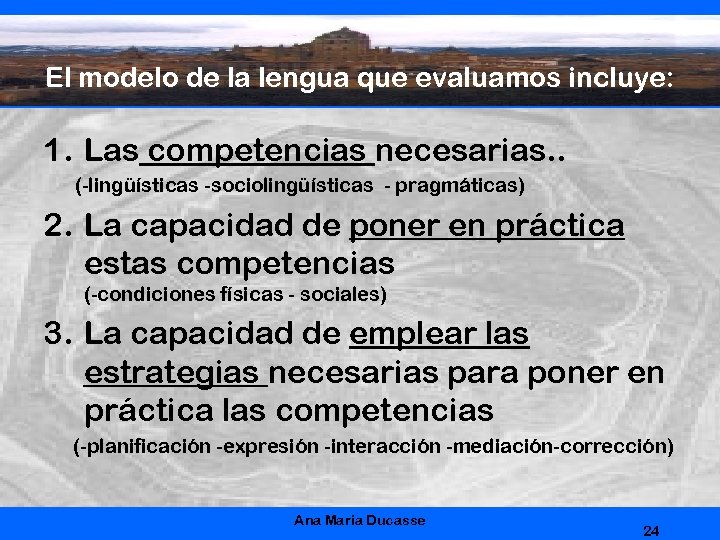 El modelo de la lengua que evaluamos incluye:

1. Las competencias necesarias..
(-lingüísticas -sociolingüísticas - pragmáticas)

2. La capacidad de poner en práctica estas competencias
(-condiciones físicas - sociales)

3. La capacidad de emplear las estrategias necesarias para poner en práctica las competencias
(-planificación -expresión -interacción -mediación-corrección)

Ana Maria Ducasse

24